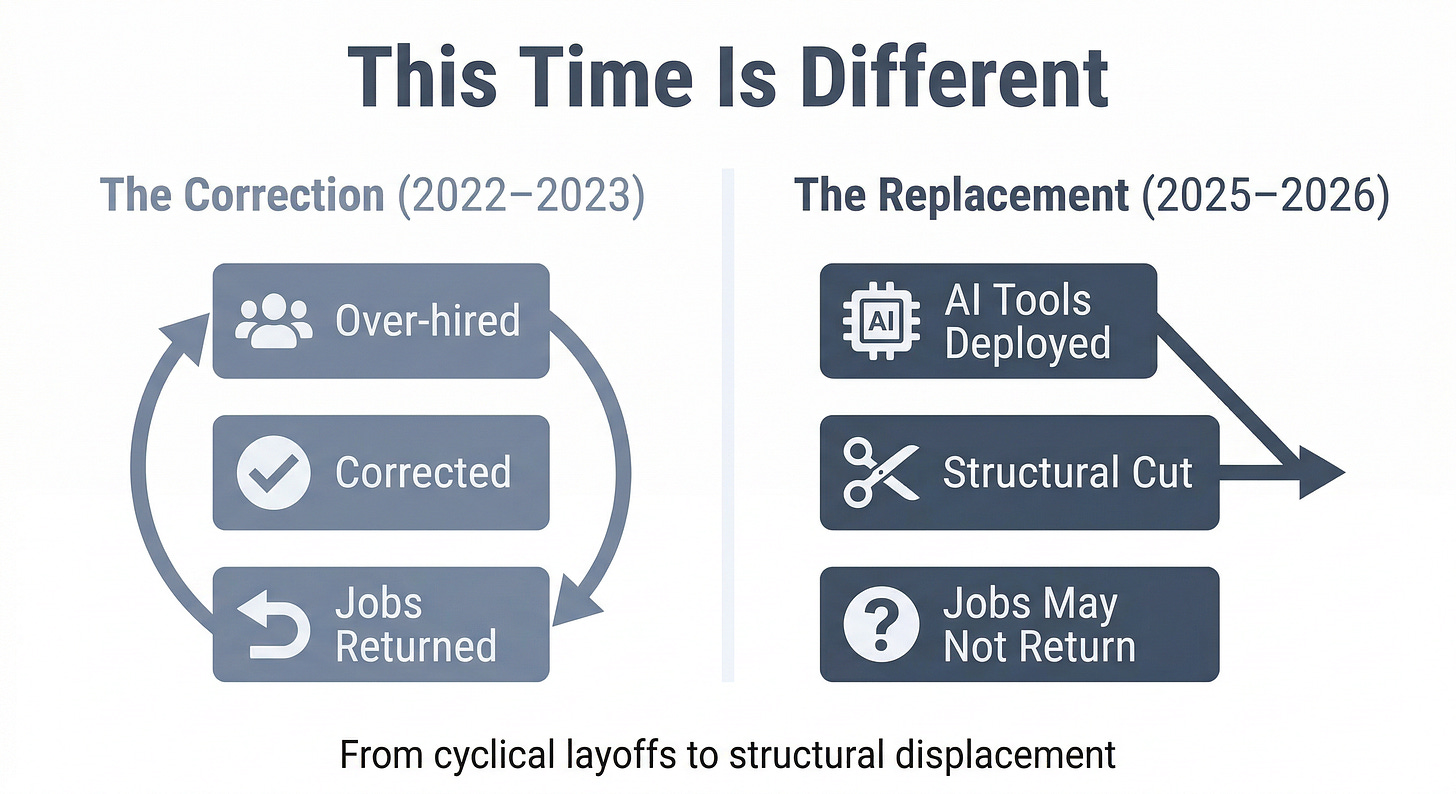 This Time Is Different

The Correction (2022–2023)

Over-hired

Corrected

Jobs Returned

The Replacement (2025–2026)

AI

AI Tools Deployed

Structural Cut

Jobs May Not Return

From cyclical layoffs to structural displacement